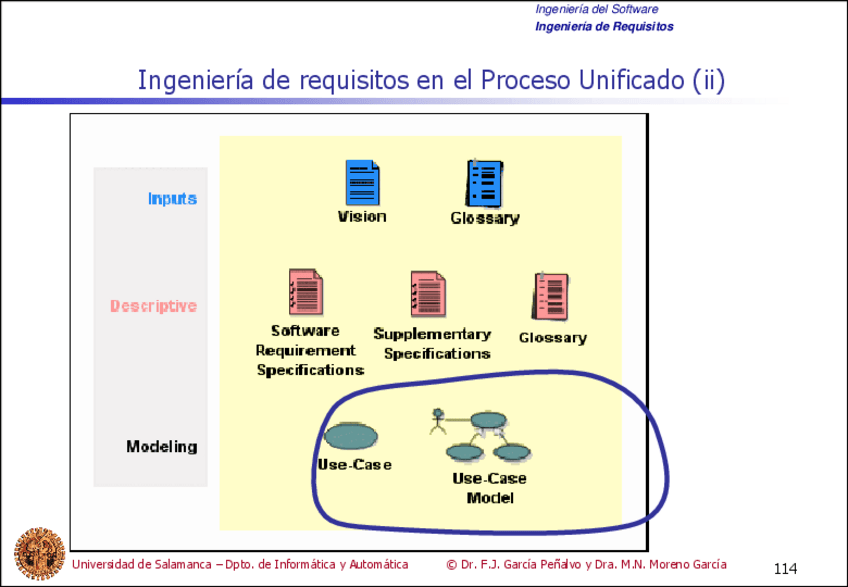 Ingeniería del Software
Ingeniería de Requisitos

Ingeniería de requisitos en el Proceso Unificado (ii)

Inputs

Vision

Glossary

Descriptive

Software Requirement Specifications

Supplementary Specifications

Glossary

Modeling

Use-Case

Use-Case Model

Universidad de Salamanca – Dpto. de Informática y Automática

© Dr. F.J. García Peñalvo y Dra. M.N. Moreno García

114